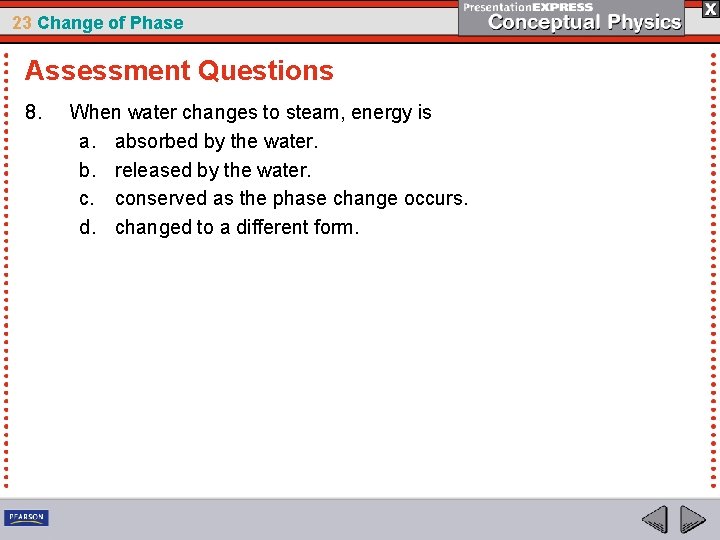 23 Change of Phase

PresentationEXPRESS
Conceptual Physics

X

Assessment Questions

8. When water changes to steam, energy is
a. absorbed by the water.
b. released by the water.
c. conserved as the phase change occurs.
d. changed to a different form.

PEARSON